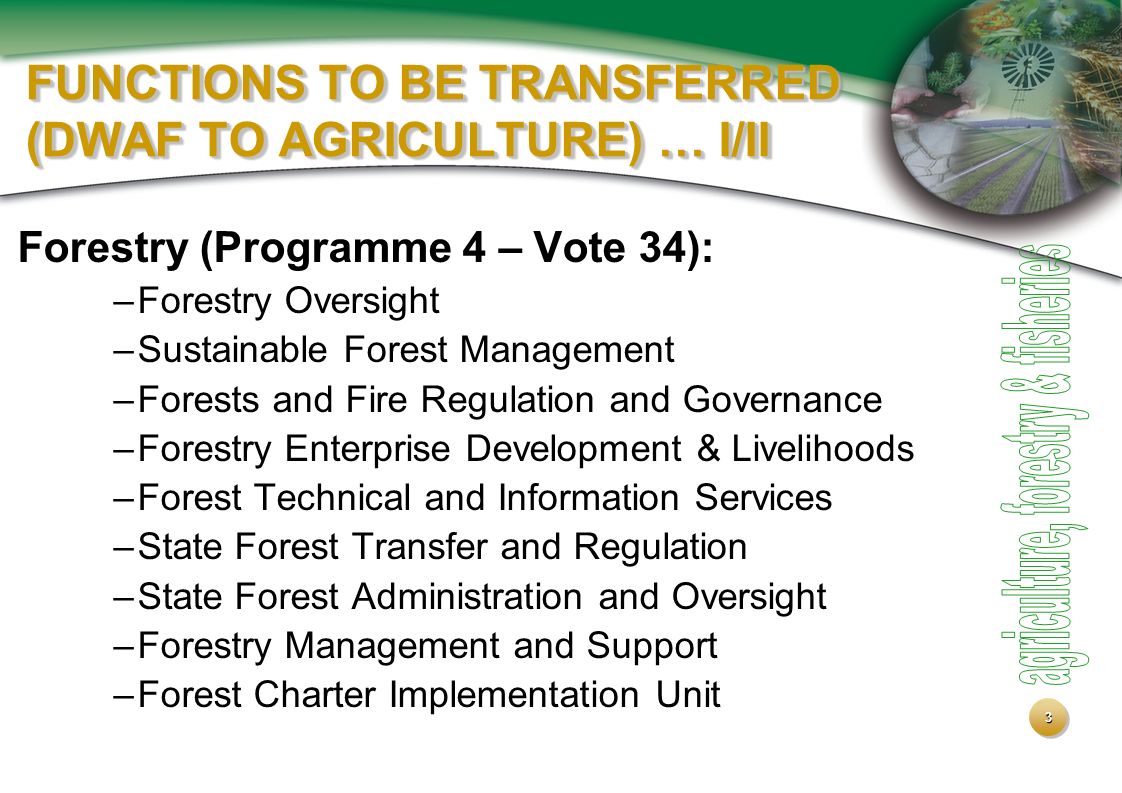 FUNCTIONS TO BE TRANSFERRED (DWAF TO AGRICULTURE) … I/II

Forestry (Programme 4 – Vote 34):

–Forestry Oversight
–Sustainable Forest Management
–Forests and Fire Regulation and Governance
–Forestry Enterprise Development & Livelihoods
–Forest Technical and Information Services
–State Forest Transfer and Regulation
–State Forest Administration and Oversight
–Forestry Management and Support
–Forest Charter Implementation Unit

agriculture, forestry & fisheries

3